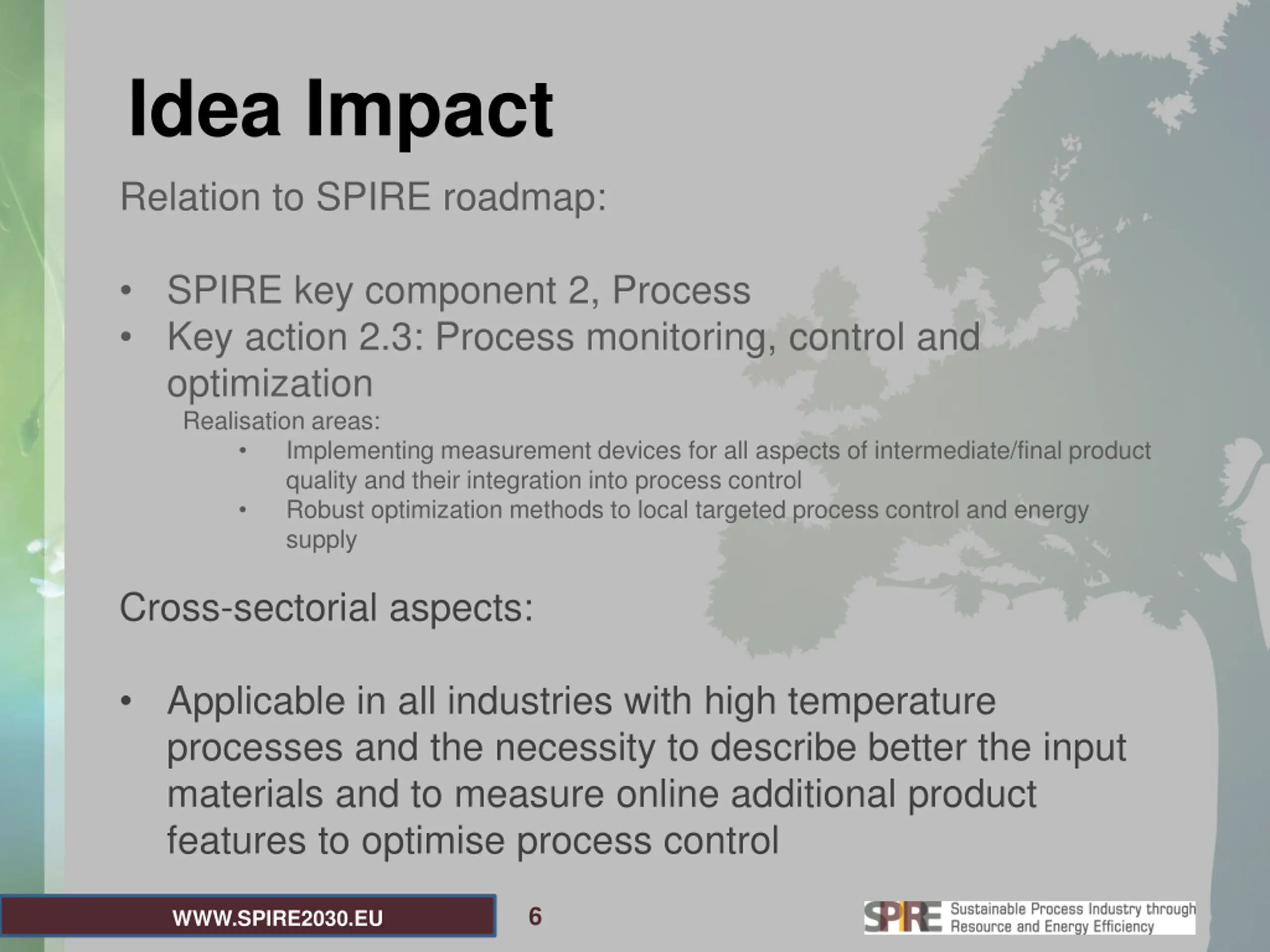 Idea Impact

Relation to SPIRE roadmap:

• SPIRE key component 2, Process
• Key action 2.3: Process monitoring, control and optimization

Realisation areas:

• Implementing measurement devices for all aspects of intermediate/final product quality and their integration into process control
• Robust optimization methods to local targeted process control and energy supply

Cross-sectorial aspects:

• Applicable in all industries with high temperature processes and the necessity to describe better the input materials and to measure online additional product features to optimise process control

WWW.SPIRE2030.EU

6

SPIRE Sustainable Process Industry through Resource and Energy Efficiency